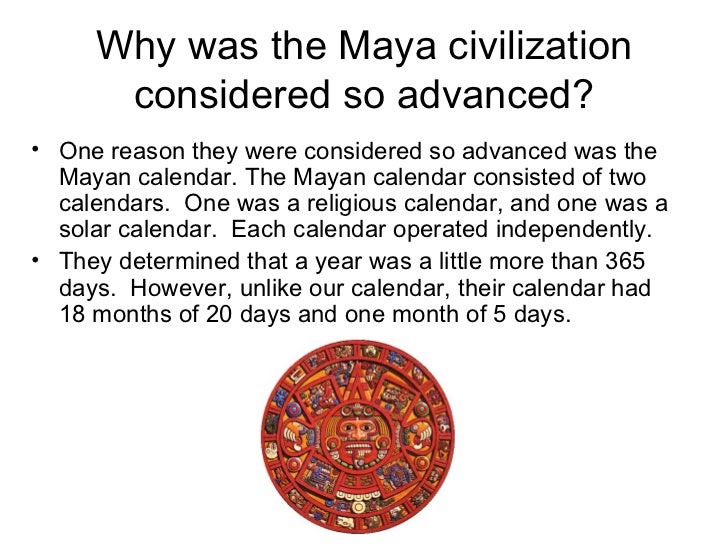 Why was the Maya civilization considered so advanced?

• One reason they were considered so advanced was the Mayan calendar. The Mayan calendar consisted of two calendars. One was a religious calendar, and one was a solar calendar. Each calendar operated independently.
• They determined that a year was a little more than 365 days. However, unlike our calendar, their calendar had 18 months of 20 days and one month of 5 days.